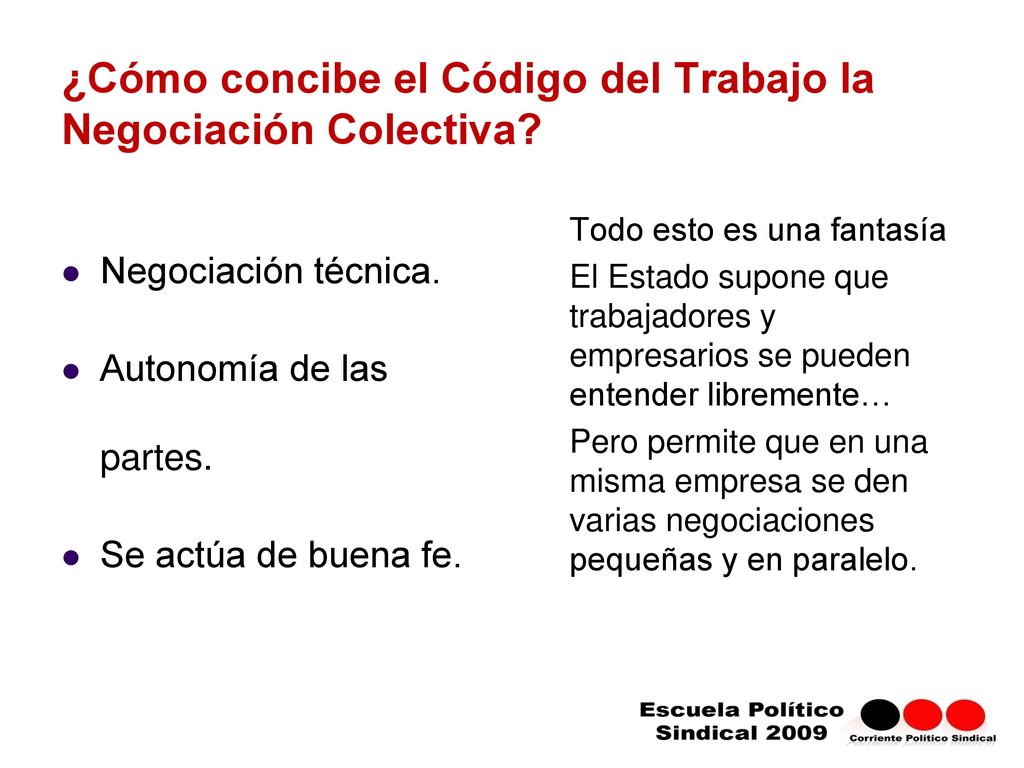 ¿Cómo concibe el Código del Trabajo la Negociación Colectiva?

- Negociación técnica.
- Autonomía de las partes.
- Se actúa de buena fe.

Todo esto es una fantasía

El Estado supone que trabajadores y empresarios se pueden entender libremente…

Pero permite que en una misma empresa se den varias negociaciones pequeñas y en paralelo.

Escuela Político Sindical 2009

Corriente Político Sindical